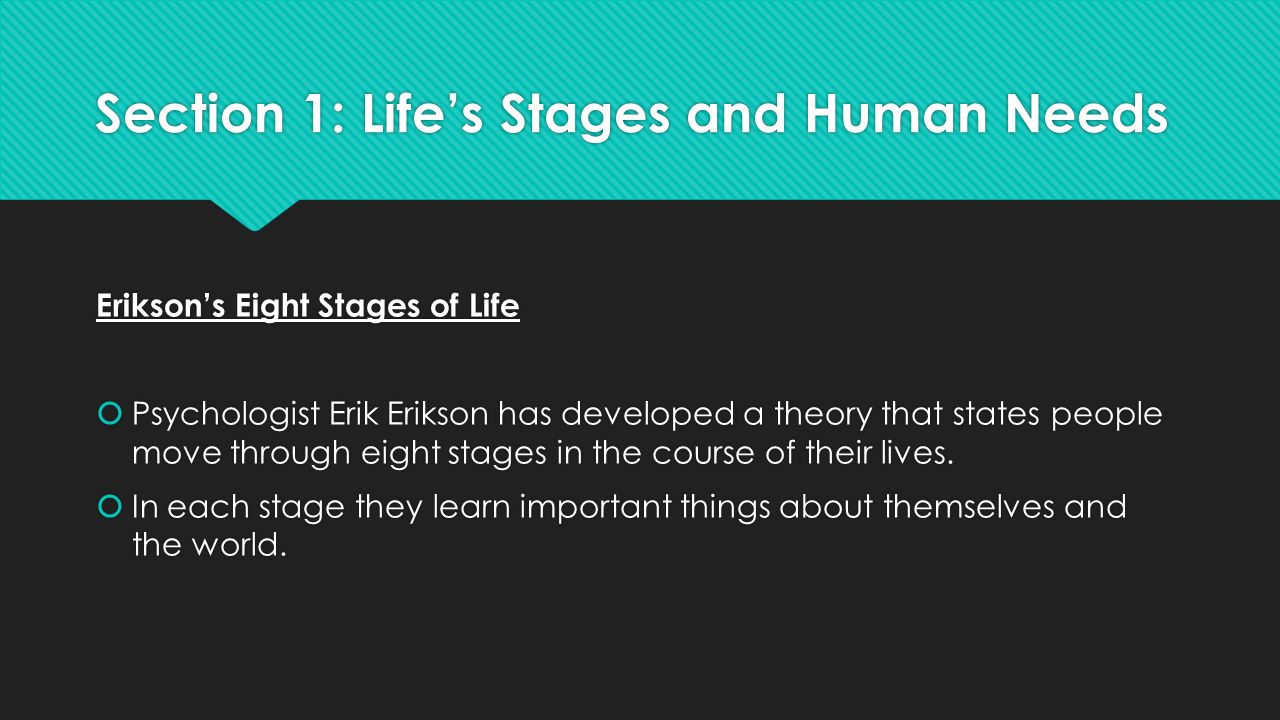 Section 1: Life’s Stages and Human Needs

Erikson’s Eight Stages of Life

Psychologist Erik Erikson has developed a theory that states people move through eight stages in the course of their lives.

In each stage they learn important things about themselves and the world.